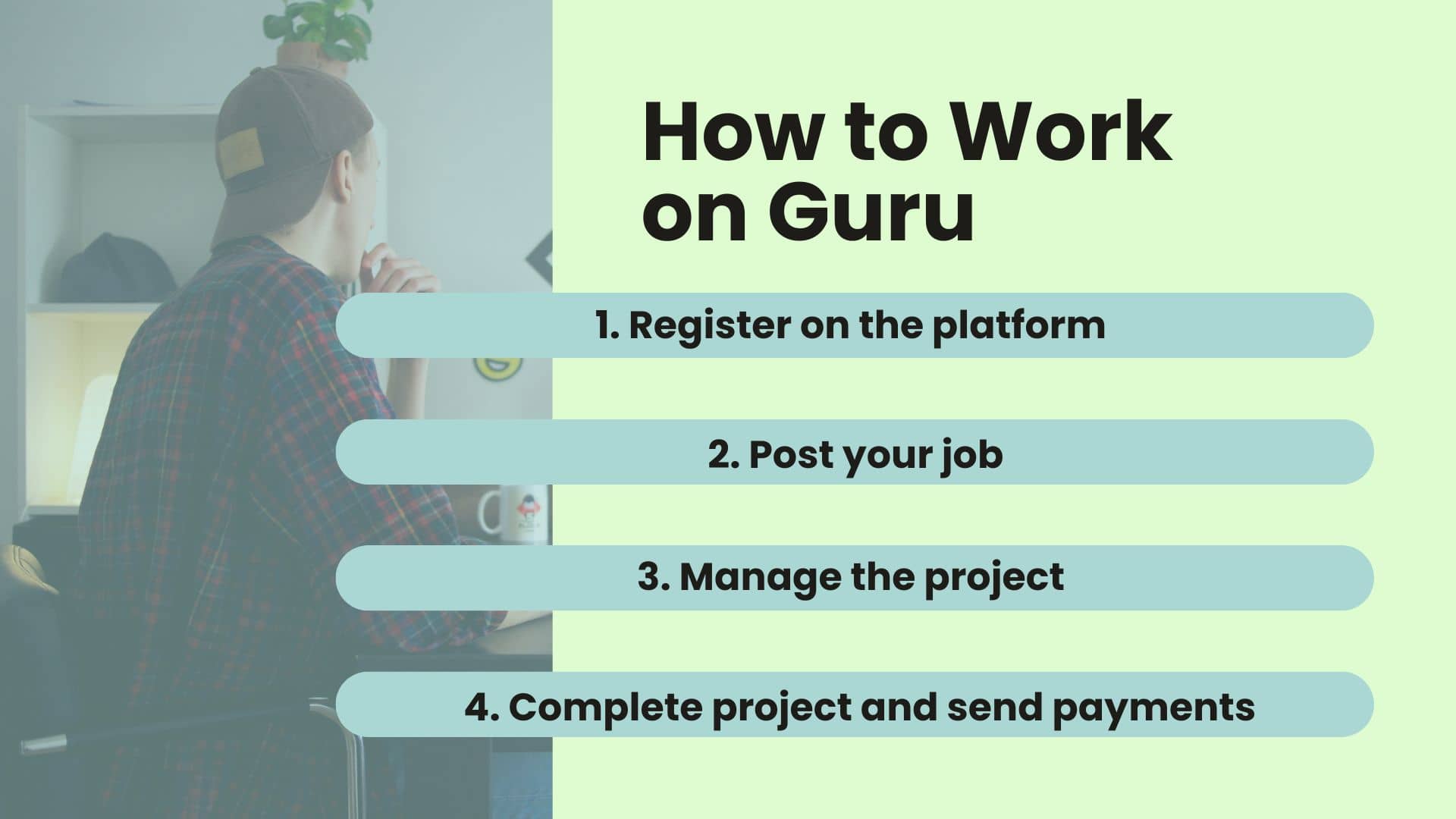 How to Work on Guru

1. Register on the platform

2. Post your job

3. Manage the project

4. Complete project and send payments